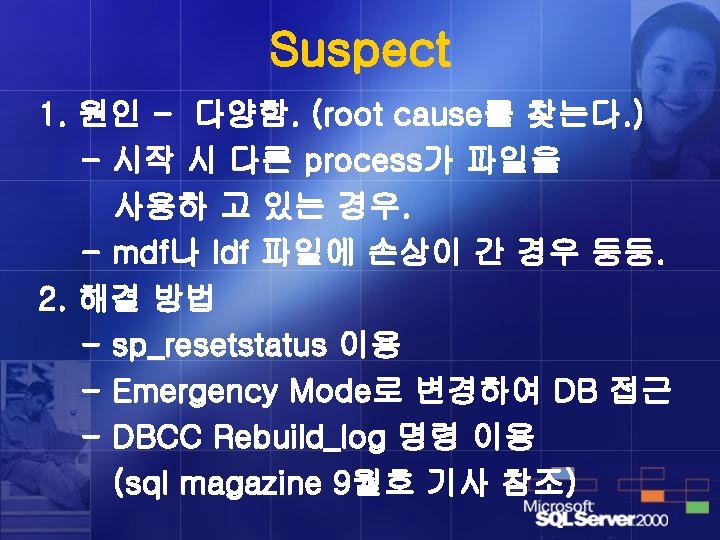 Suspect

1. 원인 - 다양함. (root cause를 찾는다.)

- 시작 시 다른 process가 파일을 사용하 고 있는 경우.

- mdf나 ldf 파일에 손상이 간 경우 등등.

2. 해결 방법

- sp_resetstatus 이용

- Emergency Mode로 변경하여 DB 접근

- DBCC Rebuild_log 명령 이용 (sql magazine 9월호 기사 참조)

Microsoft SQL Server 2000